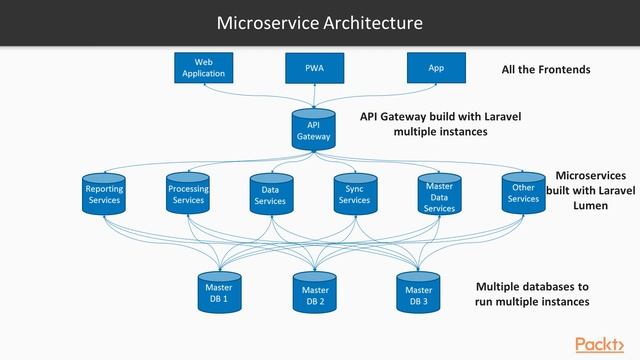 Microservice Architecture

Web Application

PWA

App

All the Frontends

API Gateway

API Gateway build with Laravel multiple instances

Reporting Services

Processing Services

Data Services

Sync Services

Master Data Services

Other Services

Microservices built with Laravel Lumen

Master DB 1

Master DB 2

Master DB 3

Multiple databases to run multiple instances

Packt>